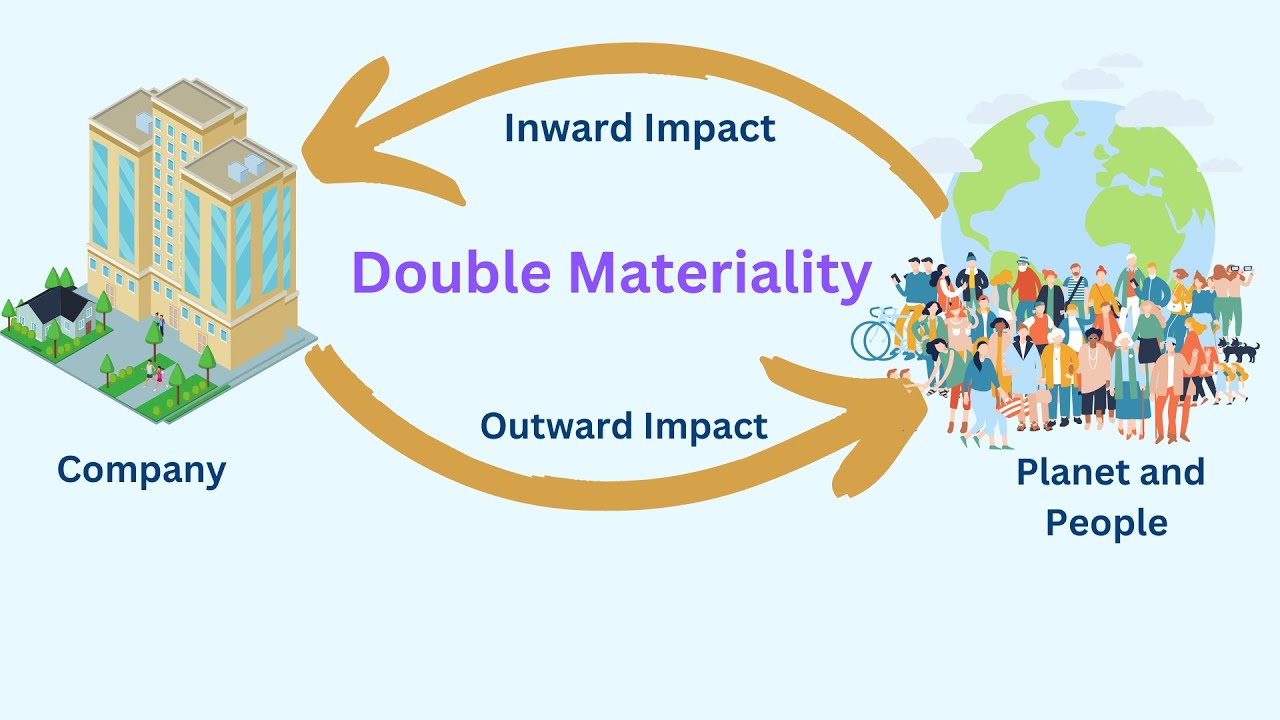 Inward Impact

Double Materiality

Outward Impact

Company

Planet and People